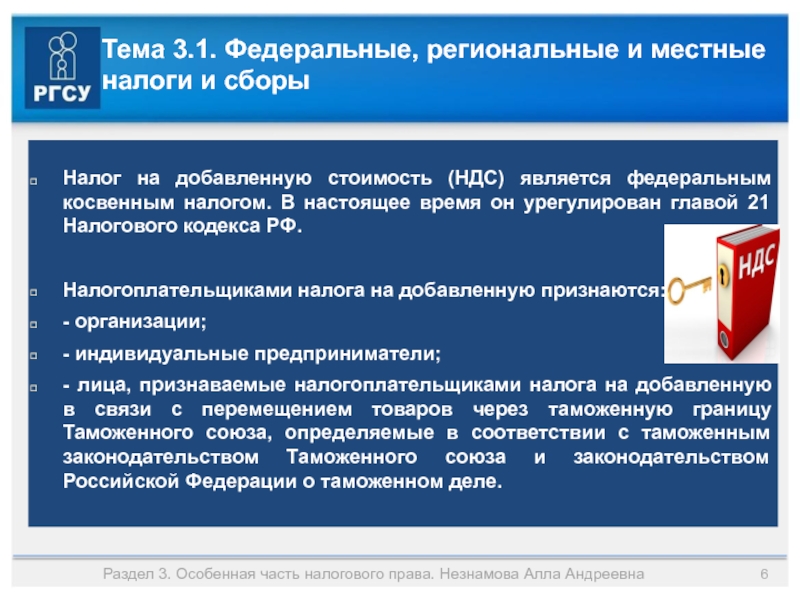 РГСУ

Тема 3.1. Федеральные, региональные и местные налоги и сборы

Налог на добавленную стоимость (НДС) является федеральным косвенным налогом. В настоящее время он урегулирован главой 21 Налогового кодекса РФ.

НДС

Налогоплательщиками налога на добавленную признаются:

- организации;

- индивидуальные предприниматели;

- лица, признаваемые налогоплательщиками налога на добавленную в связи с перемещением товаров через таможенную границу Таможенного союза, определяемые в соответствии с таможенным законодательством Таможенного союза и законодательством Российской Федерации о таможенном деле.

Раздел 3. Особенная часть налогового права. Незнамова Алла Андреевна

6